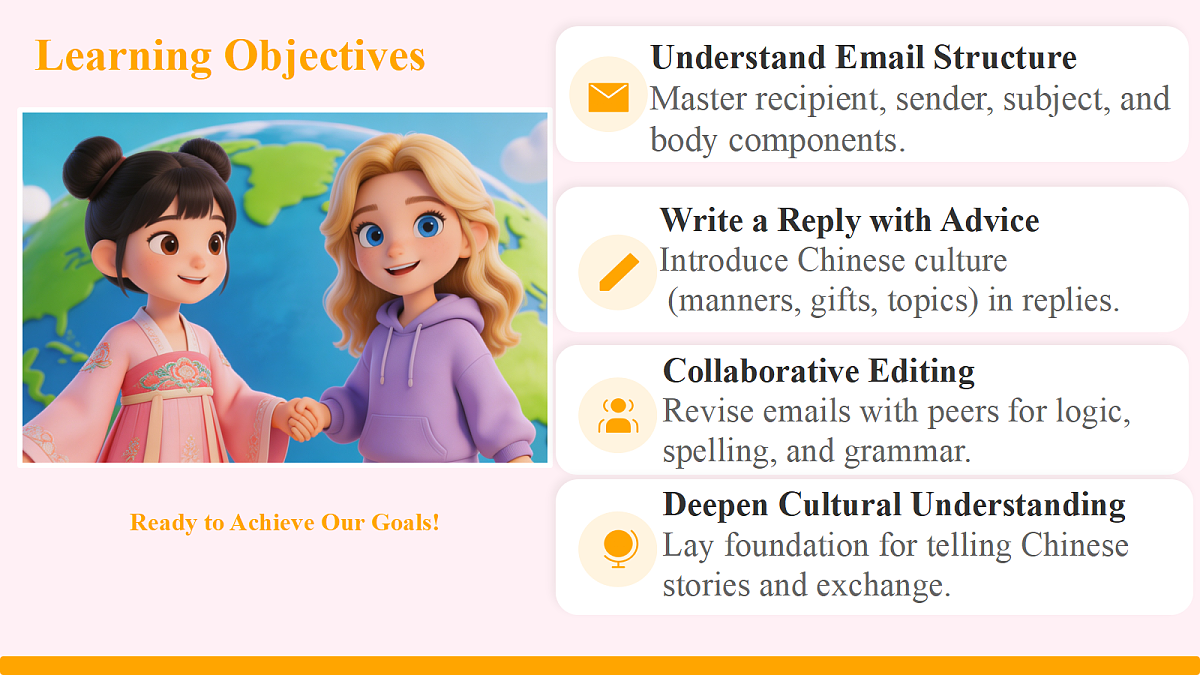 Learning Objectives

Ready to Achieve Our Goals!

Understand Email Structure
Master recipient, sender, subject, and body components.

Write a Reply with Advice
Introduce Chinese culture (manners, gifts, topics) in replies.

Collaborative Editing
Revise emails with peers for logic, spelling, and grammar.

Deepen Cultural Understanding
Lay foundation for telling Chinese stories and exchange.